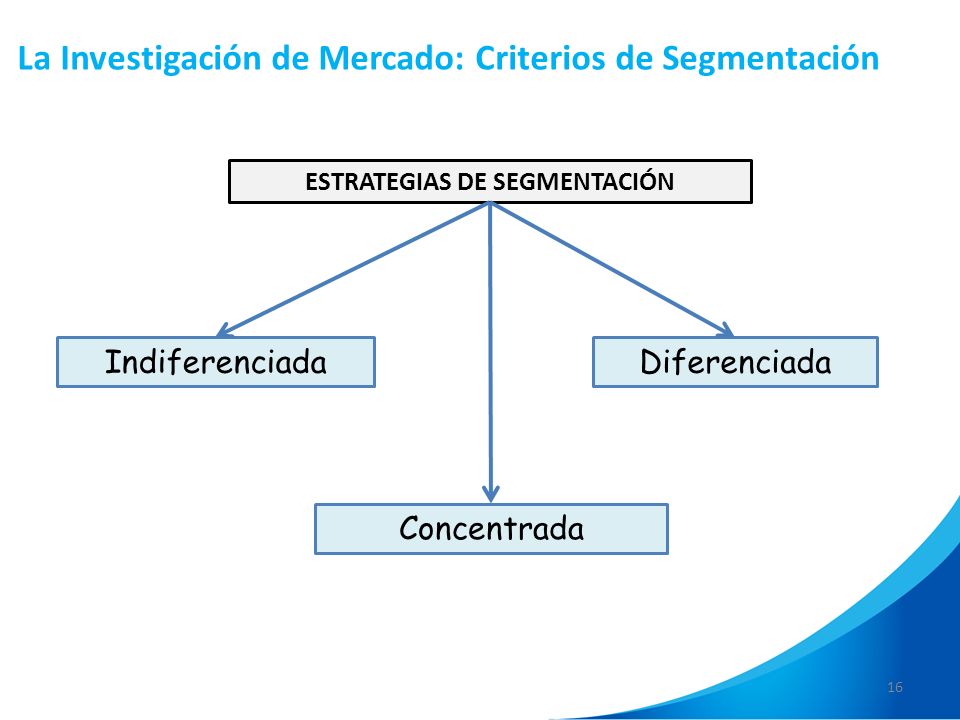 La Investigación de Mercado: Criterios de Segmentación

ESTRATEGIAS DE SEGMENTACIÓN

Indiferenciada

Diferenciada

Concentrada

16